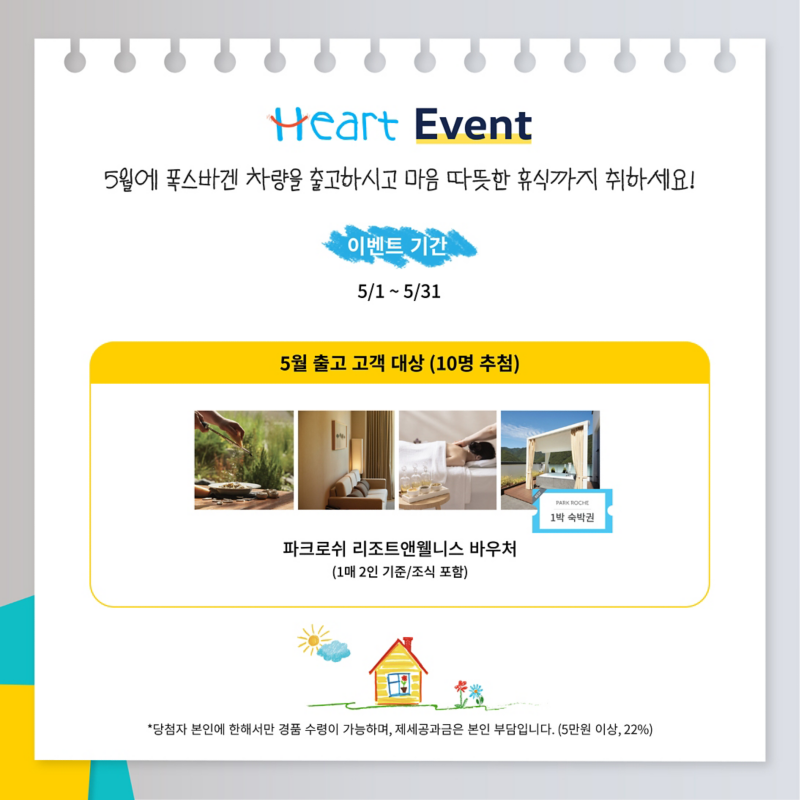 Heart Event

5월에 폭스바겐 차량을 출고하시고 마음 따뜻한 휴식까지 취하세요!

이벤트 기간

5/1 ~ 5/31

5월 출고 고객 대상 (10명 추첨)

PARK ROCHE
1박 숙박권

파크로쉬 리조트앤웰니스 바우처
(1매 2인 기준/조식 포함)

*당첨자 본인에 한해서만 경품 수령이 가능하며, 제세공과금은 본인 부담입니다. (5만원 이상, 22%)